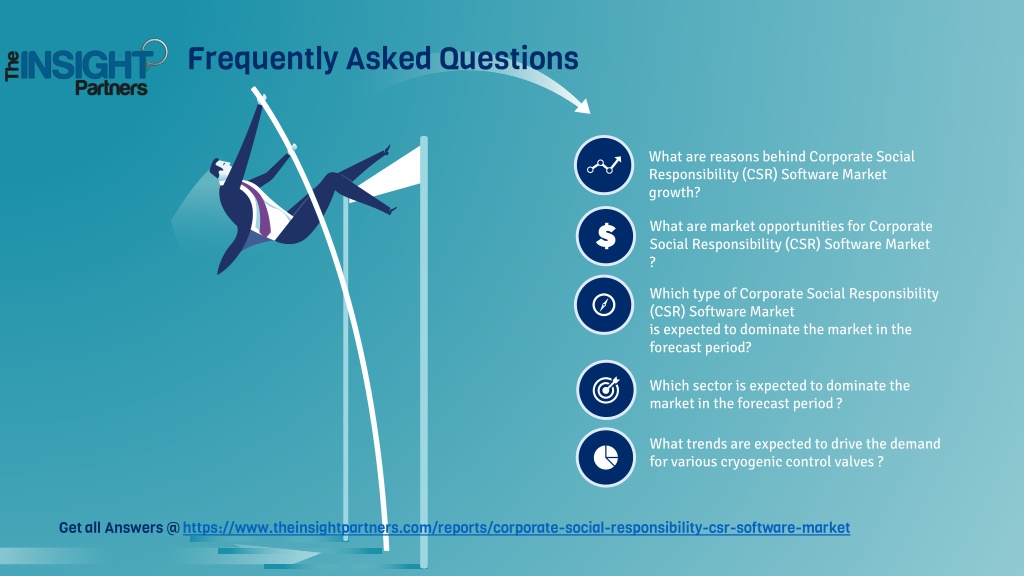 The INSIGHT Partners

Frequently Asked Questions

What are reasons behind Corporate Social Responsibility (CSR) Software Market growth?

What are market opportunities for Corporate Social Responsibility (CSR) Software Market ?

Which type of Corporate Social Responsibility (CSR) Software Market is expected to dominate the market in the forecast period?

Which sector is expected to dominate the market in the forecast period ?

What trends are expected to drive the demand for various cryogenic control valves ?

Get all Answers @ https://www.theinsightpartners.com/reports/corporate-social-responsibility-csr-software-market